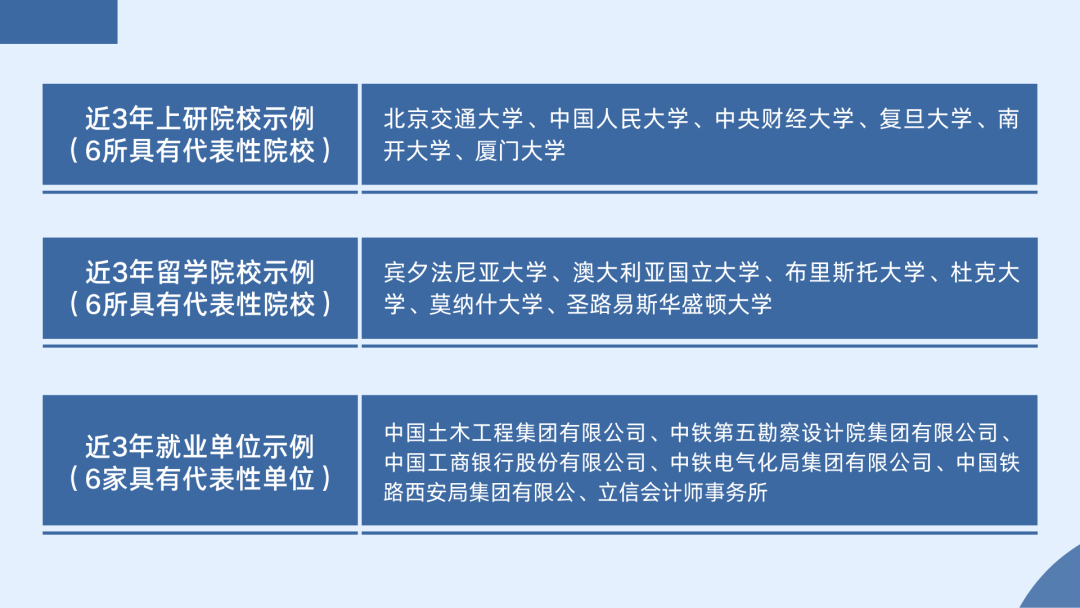 | 近3年上研院校示例（6所具有代表性院校） | 北京交通大学、中国人民大学、中央财经大学、复旦大学、南开大学、厦门大学 |
|---|---|
| 近3年留学院校示例（6所具有代表性院校） | 宾夕法尼亚大学、澳大利亚国立大学、布里斯托大学、杜克大学、莫纳什大学、圣路易斯华盛顿大学 |
| 近3年就业单位示例（6家具有代表性单位） | 中国土木工程集团有限公司、中铁第五勘察设计院集团有限公司、中国工商银行股份有限公司、中铁电气化局集团有限公司、中国铁路西安局集团有限公、立信会计师事务所 |